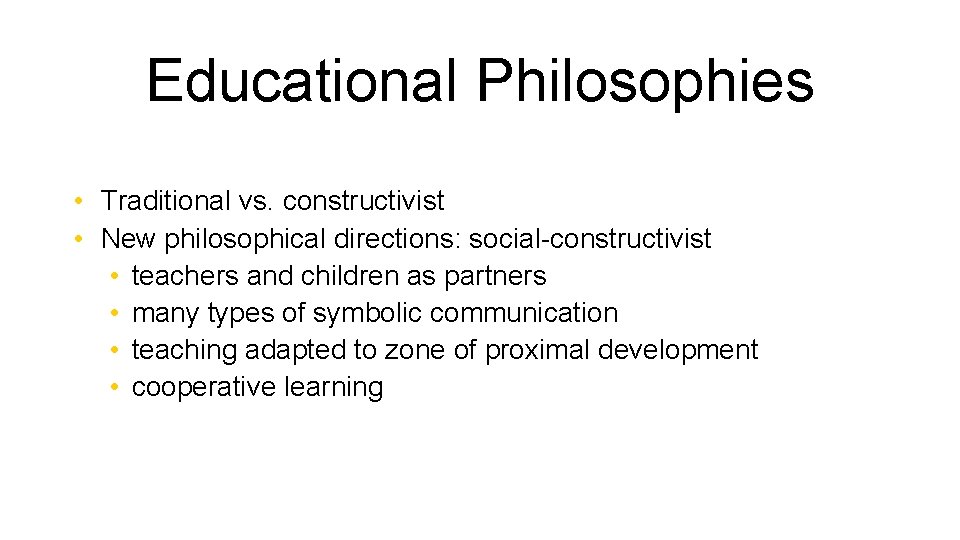 Educational Philosophies

• Traditional vs. constructivist
• New philosophical directions: social-constructivist
  • teachers and children as partners
  • many types of symbolic communication
  • teaching adapted to zone of proximal development
  • cooperative learning